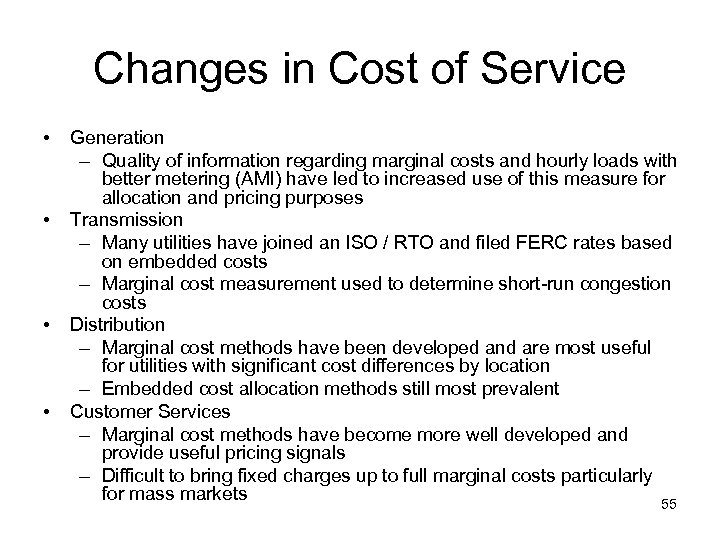 Changes in Cost of Service

• Generation
– Quality of information regarding marginal costs and hourly loads with better metering (AMI) have led to increased use of this measure for allocation and pricing purposes
• Transmission
– Many utilities have joined an ISO / RTO and filed FERC rates based on embedded costs
– Marginal cost measurement used to determine short-run congestion costs
• Distribution
– Marginal cost methods have been developed and are most useful for utilities with significant cost differences by location
– Embedded cost allocation methods still most prevalent
• Customer Services
– Marginal cost methods have become more well developed and provide useful pricing signals
– Difficult to bring fixed charges up to full marginal costs particularly for mass markets

55